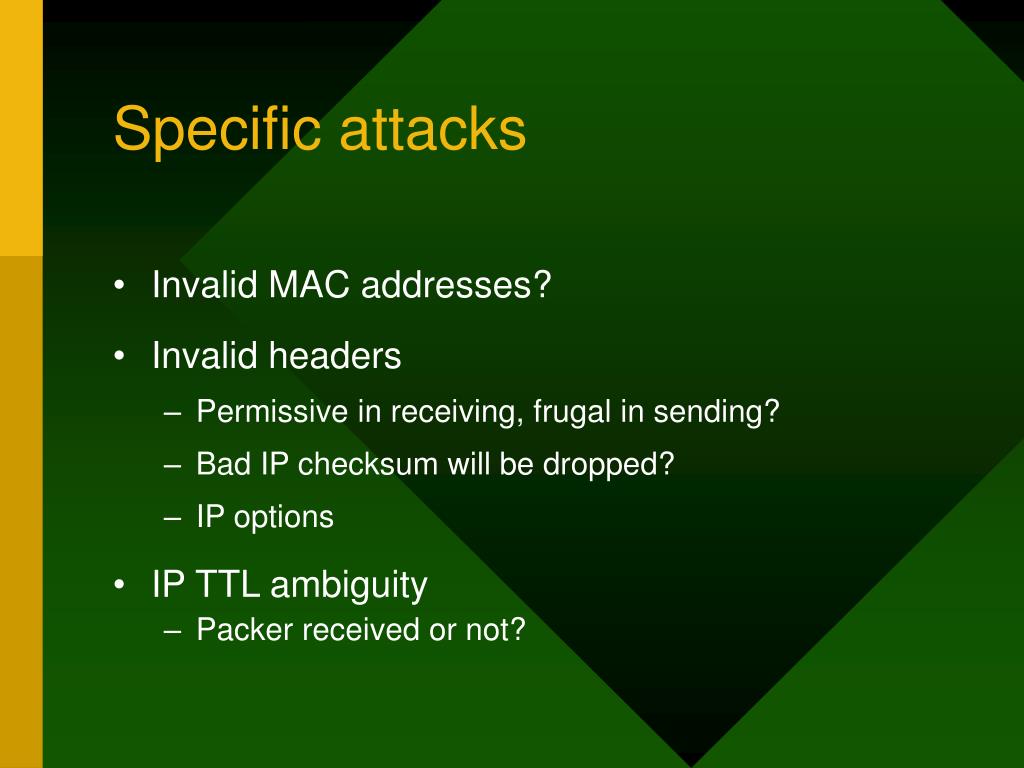 Specific attacks

• Invalid MAC addresses?
• Invalid headers
– Permissive in receiving, frugal in sending?
– Bad IP checksum will be dropped?
– IP options
• IP TTL ambiguity
– Packer received or not?